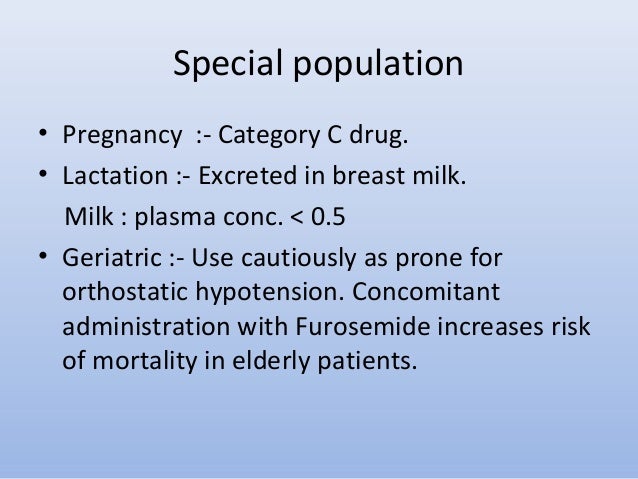 Special population

• Pregnancy :- Category C drug.
• Lactation :- Excreted in breast milk.
Milk : plasma conc. < 0.5
• Geriatric :- Use cautiously as prone for orthostatic hypotension. Concomitant administration with Furosemide increases risk of mortality in elderly patients.